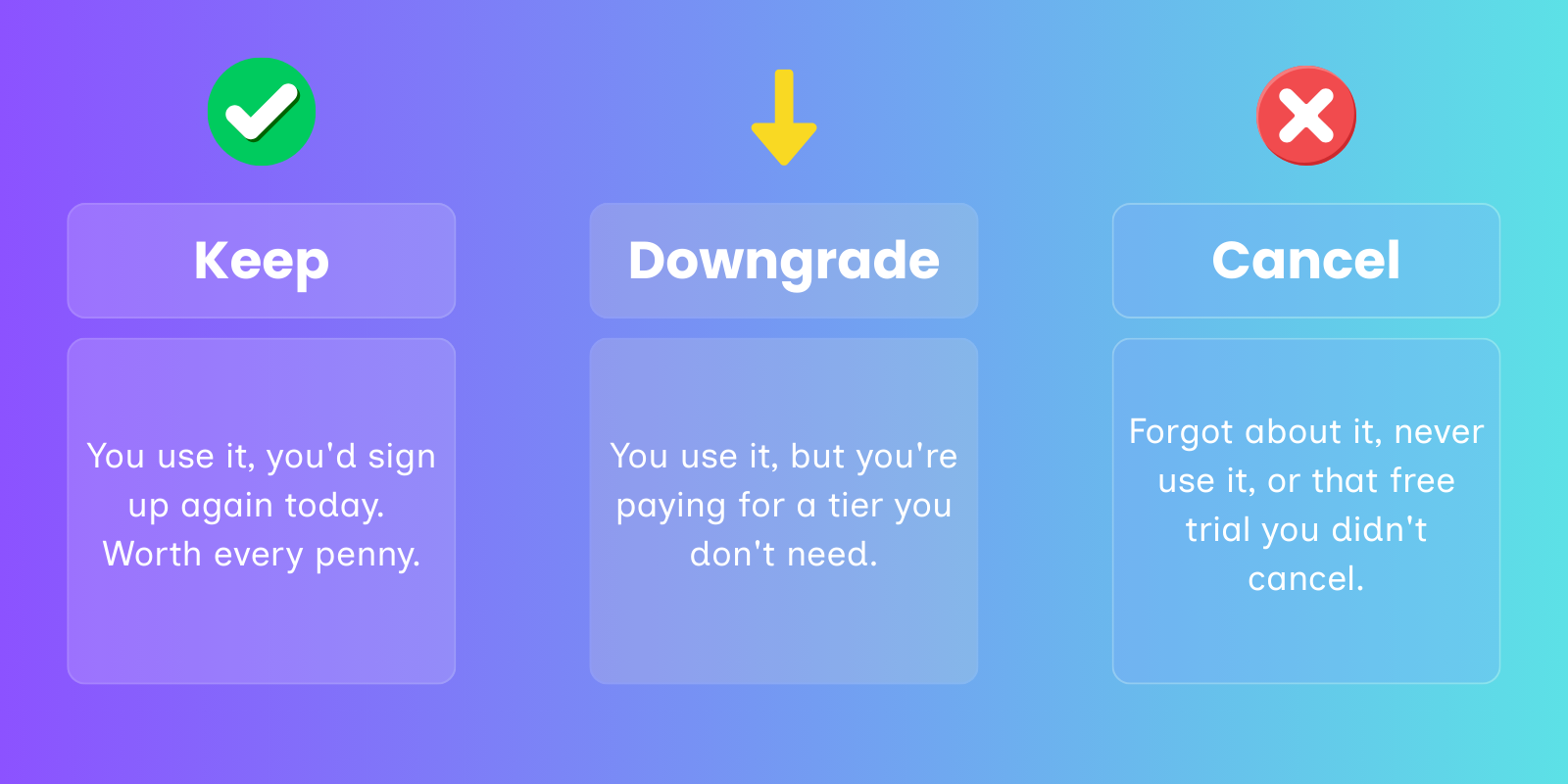 Keep

You use it, you'd sign up again today. Worth every penny.

Downgrade

You use it, but you're paying for a tier you don't need.

Cancel

Forgot about it, never use it, or that free trial you didn't cancel.